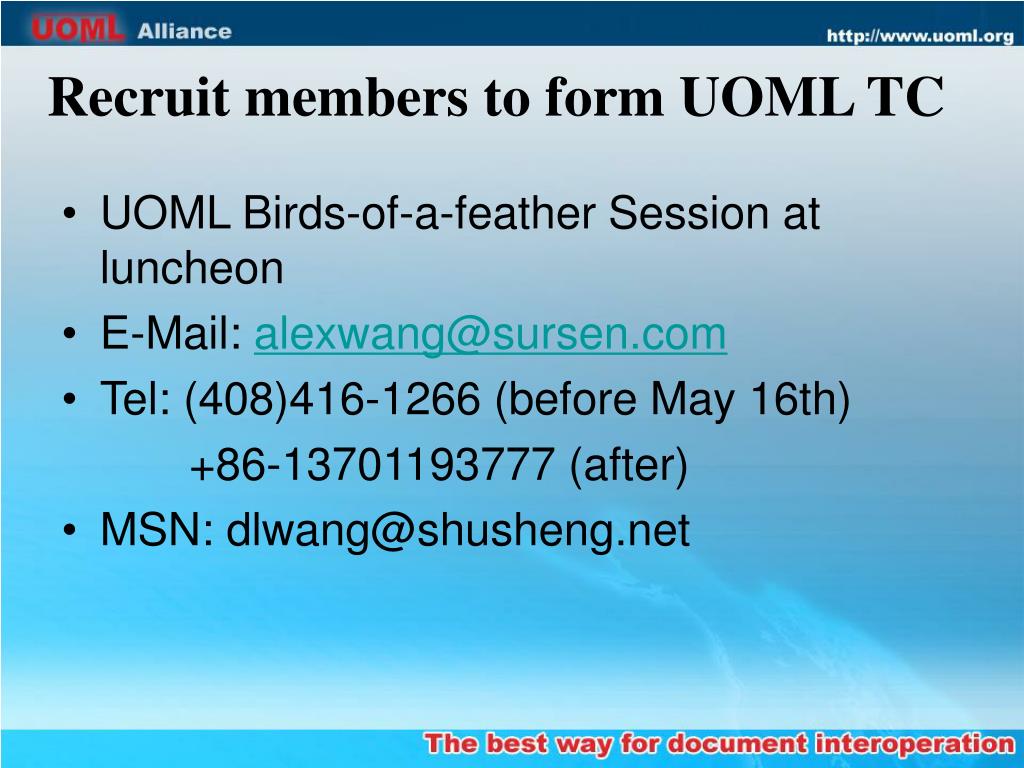 UOML Alliance

http://www.uoml.org

Recruit members to form UOML TC

• UOML Birds-of-a-feather Session at luncheon
• E-Mail: alexwang@sursen.com
• Tel: (408)416-1266 (before May 16th)
+86-13701193777 (after)
• MSN: dlwang@shusheng.net

The best way for document interoperation